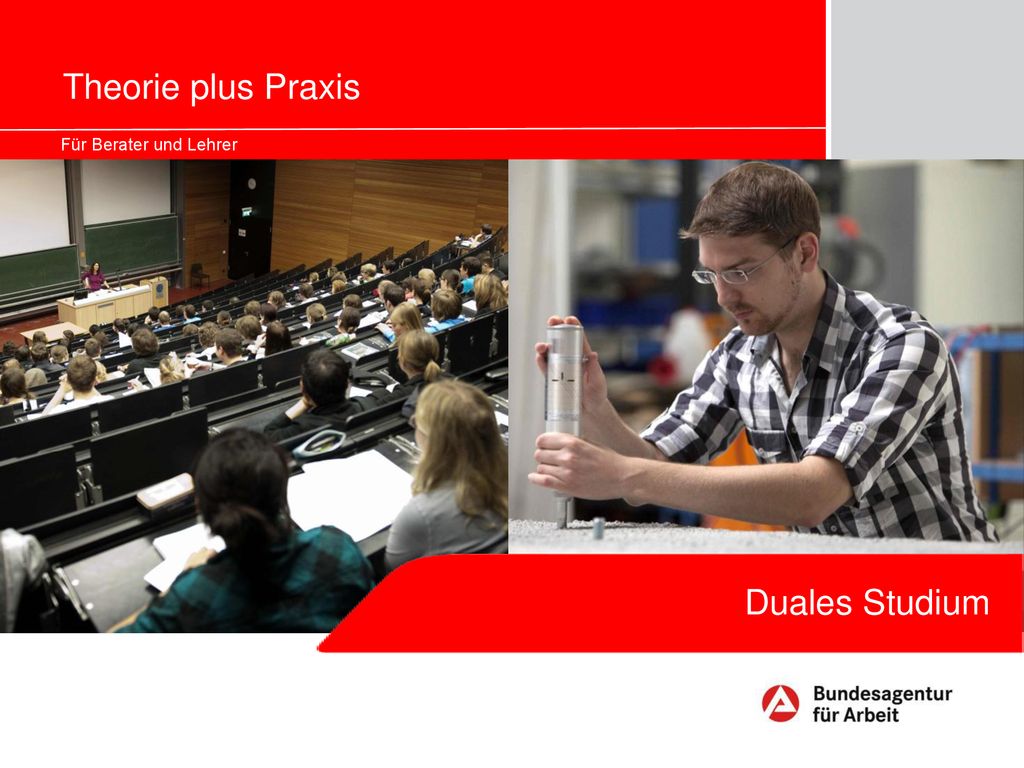 Theorie plus Praxis

Für Berater und Lehrer

Duales Studium

Bundesagentur für Arbeit